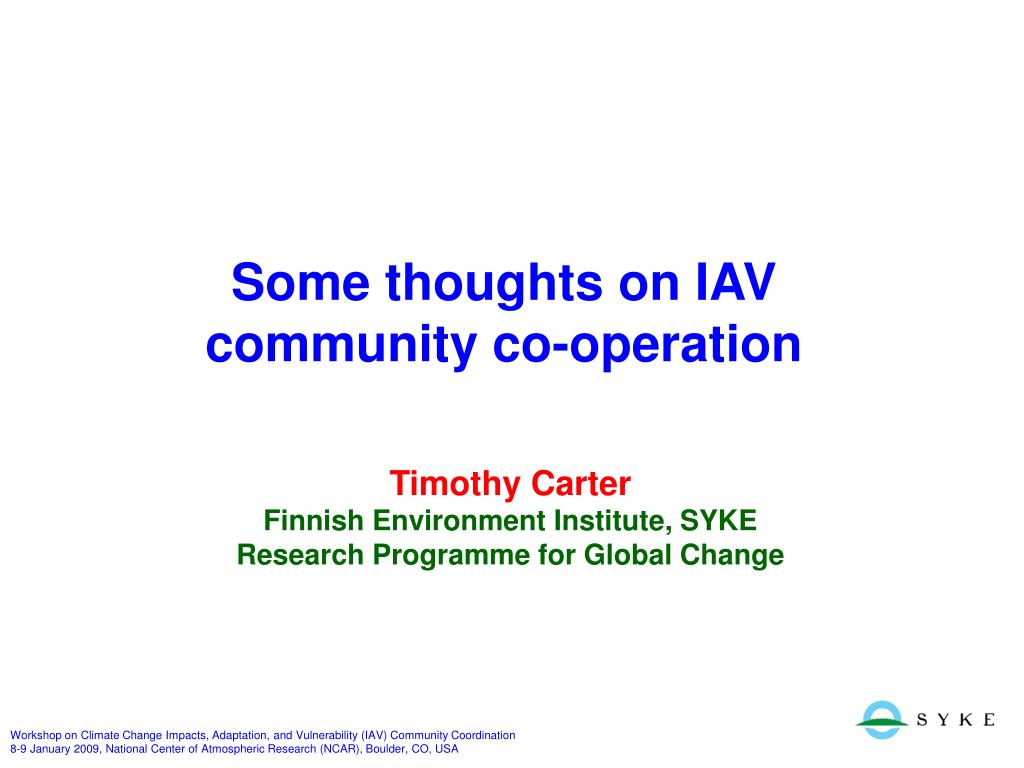 Some thoughts on IAV community co-operation

Timothy Carter
Finnish Environment Institute, SYKE
Research Programme for Global Change

Workshop on Climate Change Impacts, Adaptation, and Vulnerability (IAV) Community Coordination
8-9 January 2009, National Center of Atmospheric Research (NCAR), Boulder, CO, USA

SYKE